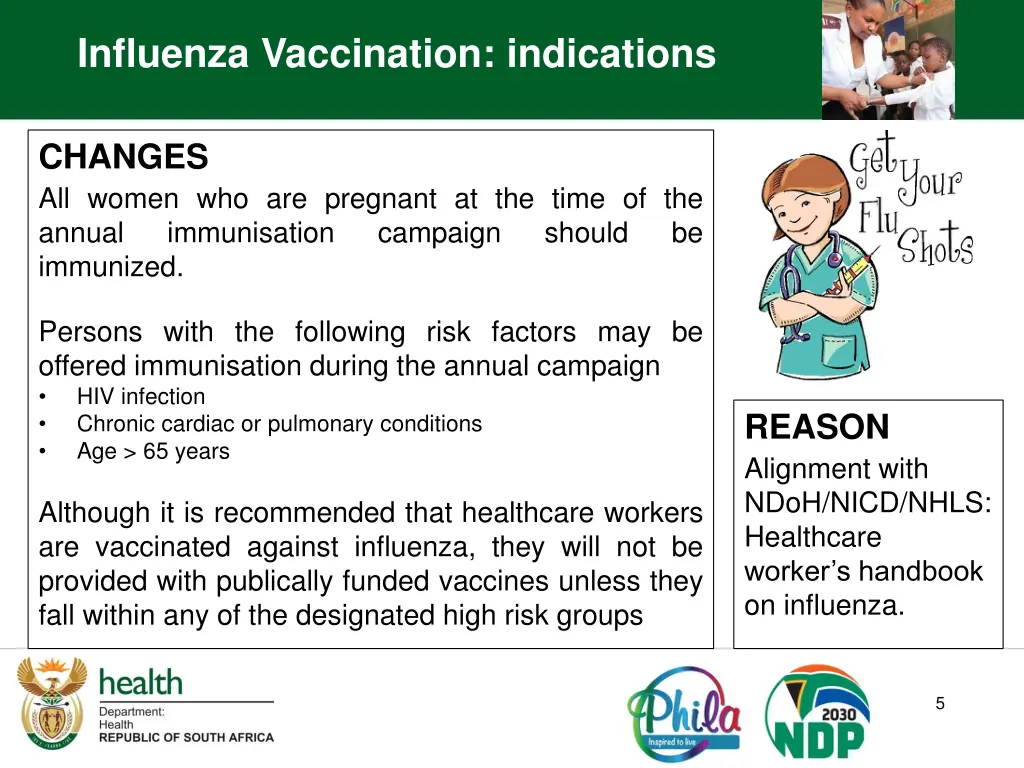 Influenza Vaccination: indications

CHANGES
All women who are pregnant at the time of the annual immunisation campaign should be immunized.

Persons with the following risk factors may be offered immunisation during the annual campaign
• HIV infection
• Chronic cardiac or pulmonary conditions
• Age > 65 years

Although it is recommended that healthcare workers are vaccinated against influenza, they will not be provided with publically funded vaccines unless they fall within any of the designated high risk groups

Get Your Flu Shots

REASON
Alignment with NDoH/NICD/NHLS: Healthcare worker's handbook on influenza.

health
Department: Health
REPUBLIC OF SOUTH AFRICA

Phila
Inspired to live

2030 NDP

5